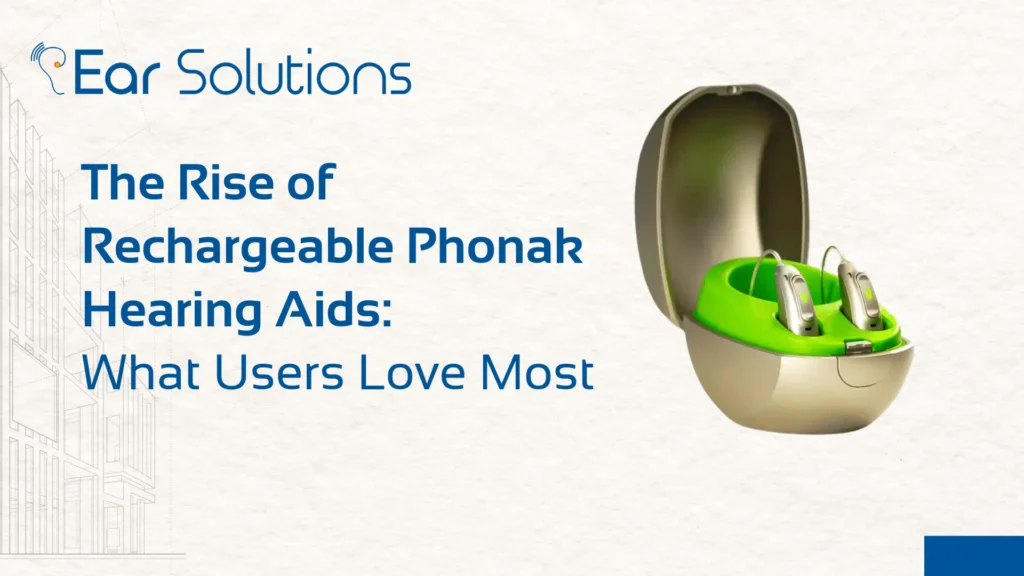 Ear Solutions

The Rise of Rechargeable Phonak Hearing Aids: What Users Love Most